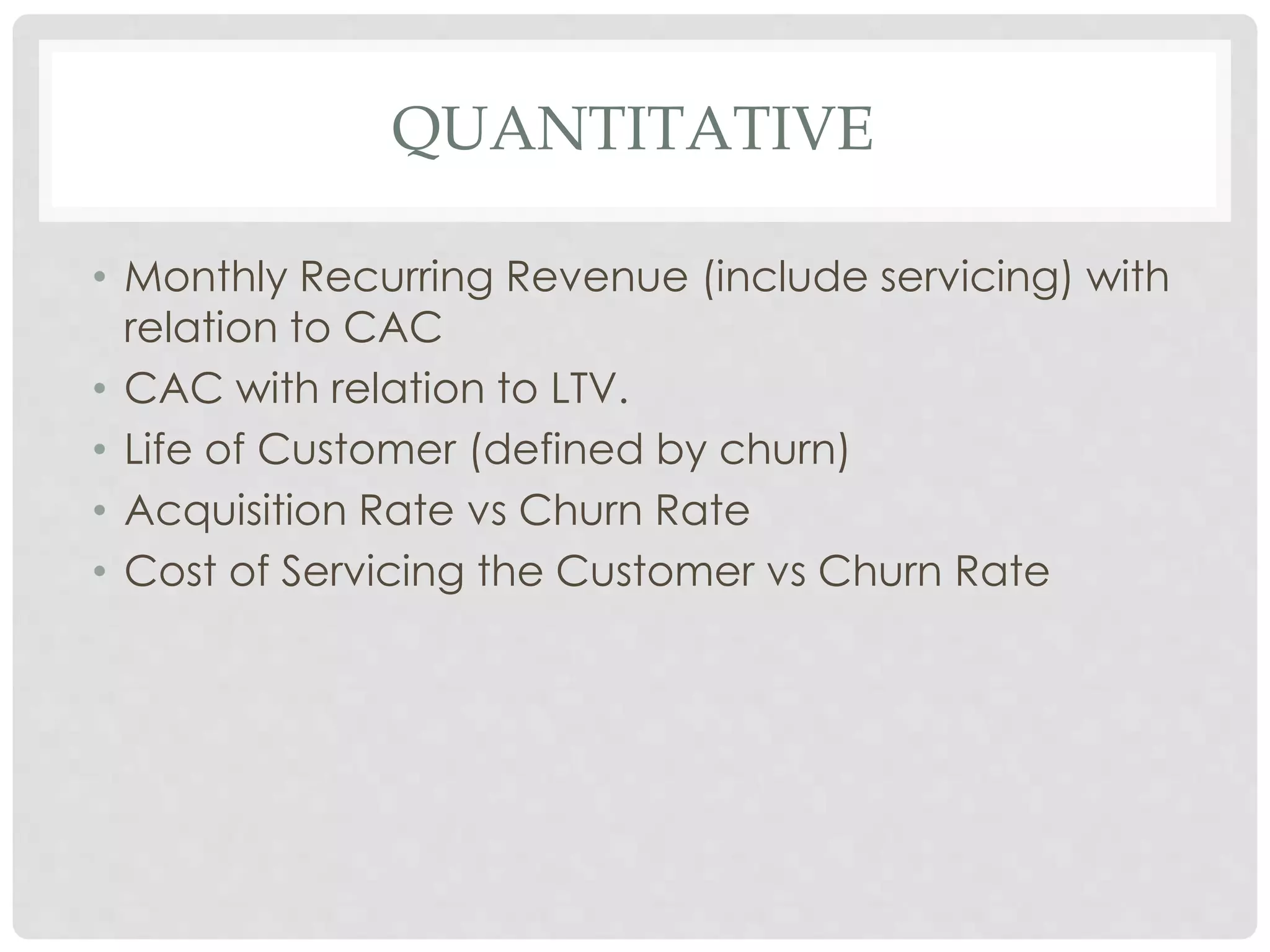 QUANTITATIVE

• Monthly Recurring Revenue (include servicing) with relation to CAC
• CAC with relation to LTV.
• Life of Customer (defined by churn)
• Acquisition Rate vs Churn Rate
• Cost of Servicing the Customer vs Churn Rate